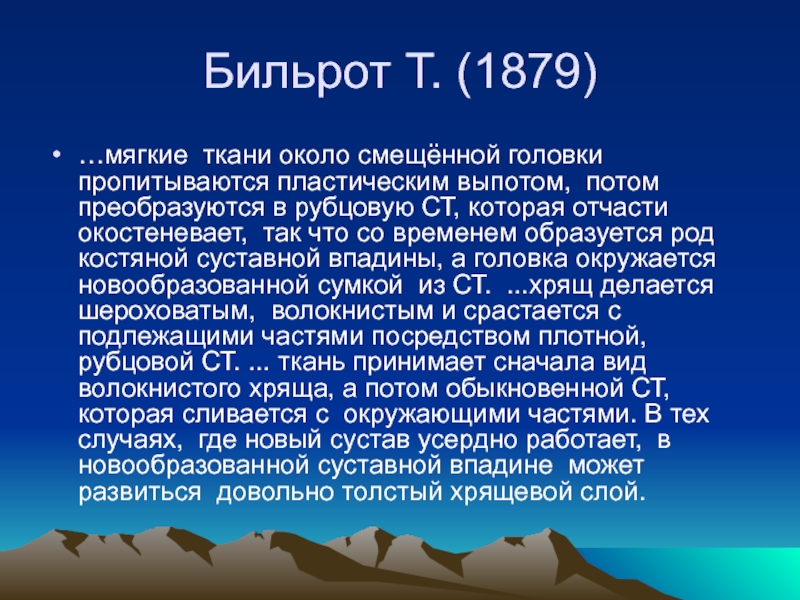 Бильрот Т. (1879)

• …мягкие ткани около смещённой головки пропитываются пластическим выпотом, потом преобразуются в рубцовую СТ, которая отчасти окостеневает, так что со временем образуется род костяной суставной впадины, а головка окружается новообразованной сумкой из СТ. ...хрящ делается шероховатым, волокнистым и срастается с подлежащими частями посредством плотной, рубцовой СТ. ... ткань принимает сначала вид волокнистого хряща, а потом обыкновенной СТ, которая сливается с окружающими частями. В тех случаях, где новый сустав усердно работает, в новообразованной суставной впадине может развиться довольно толстый хрящевой слой.